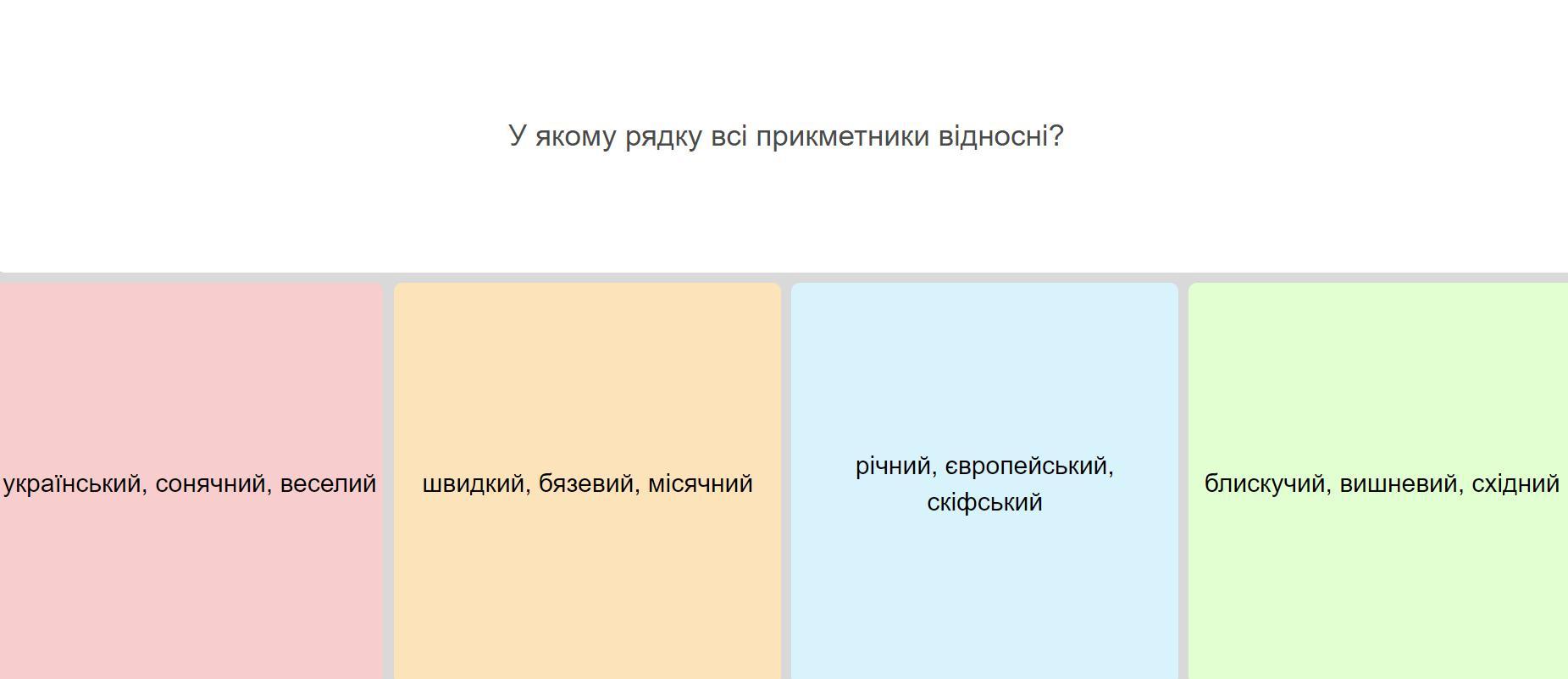 У якому рядку всі прикметники відносні?

український, сонячний, веселий

швидкий, бязевий, місячний

річний, європейський, скіфський

блискучий, вишневий, східний